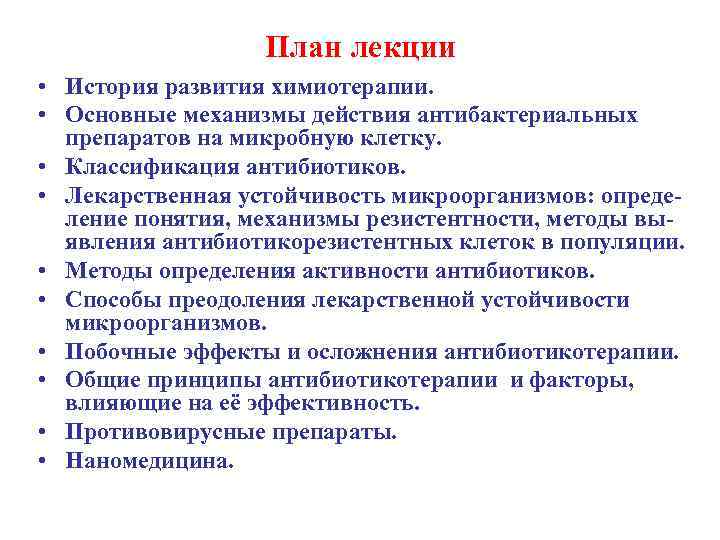 План лекции

• История развития химиотерапии.
• Основные механизмы действия антибактериальных препаратов на микробную клетку.
• Классификация антибиотиков.
• Лекарственная устойчивость микроорганизмов: определение понятия, механизмы резистентности, методы выявления антибиотикорезистентных клеток в популяции.
• Методы определения активности антибиотиков.
• Способы преодоления лекарственной устойчивости микроорганизмов.
• Побочные эффекты и осложнения антибиотикотерапии.
• Общие принципы антибиотикотерапии и факторы, влияющие на её эффективность.
• Противовирусные препараты.
• Наномедицина.